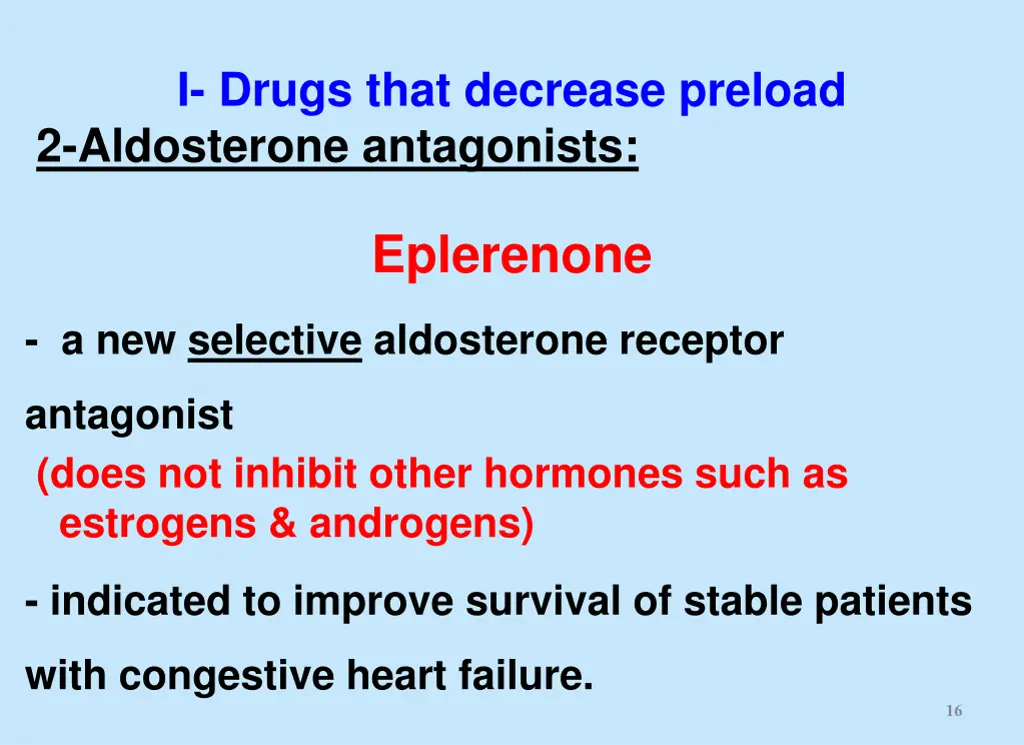 I- Drugs that decrease preload
2-Aldosterone antagonists:

Eplerenone

- a new selective aldosterone receptor antagonist
(does not inhibit other hormones such as estrogens & androgens)

- indicated to improve survival of stable patients with congestive heart failure.

16